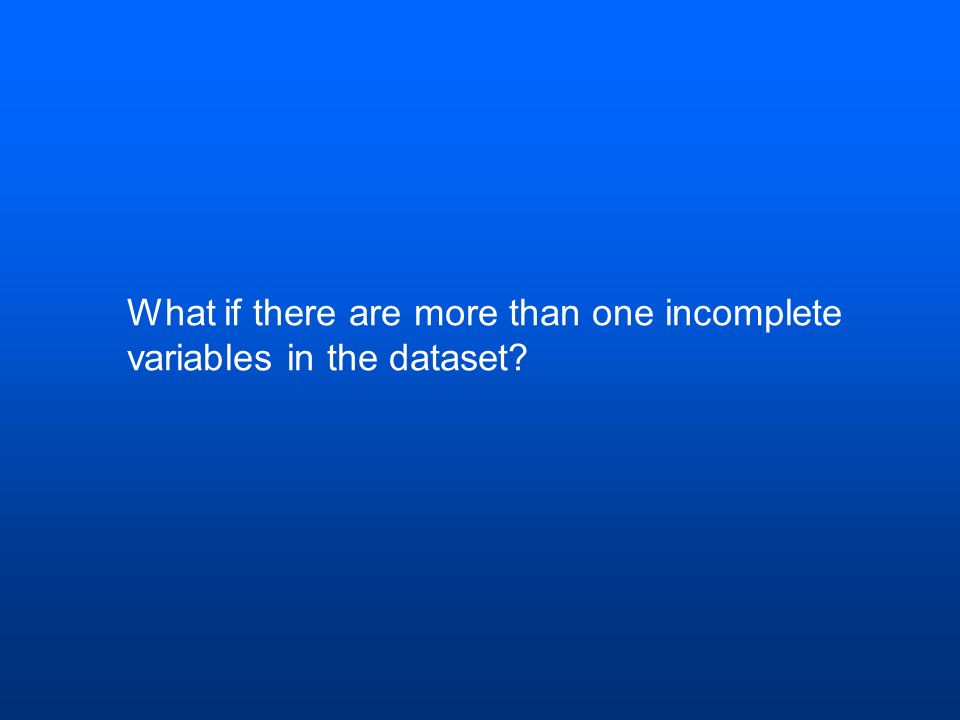 What if there are more than one incomplete variables in the dataset?